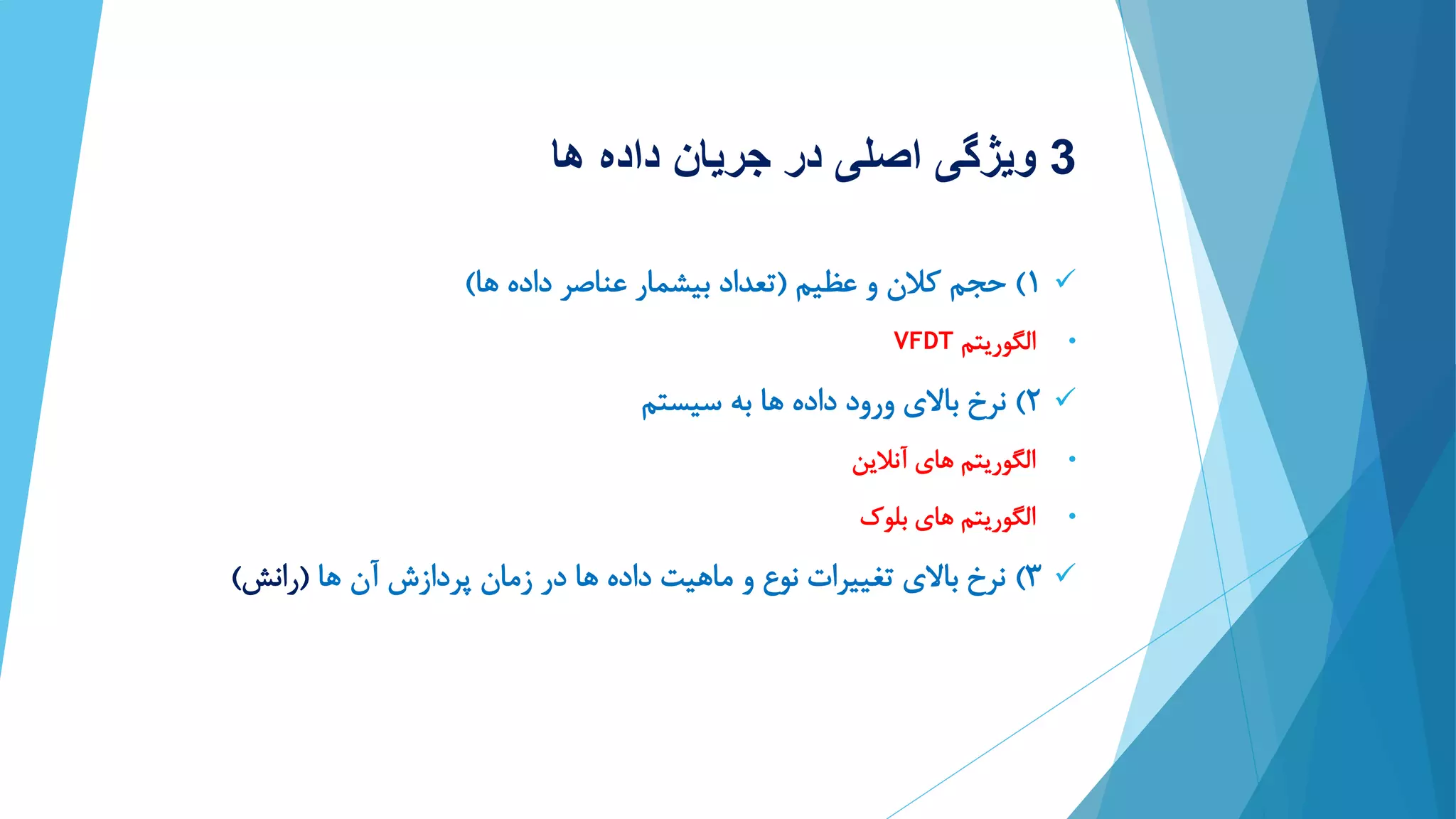 3 ویژگی اصلی در جریان داده ها

✓ ۱) حجم کلان و عظیم (تعداد بیشمار عناصر داده ها)

• الگوریتم VFDT

✓ ۲) نرخ بالای ورود داده ها به سیستم

• الگوریتم های آنلاین

• الگوریتم های بلوک

✓ ۳) نرخ بالای تغییرات نوع و ماهیت داده ها در زمان پردازش آن ها (رانش)